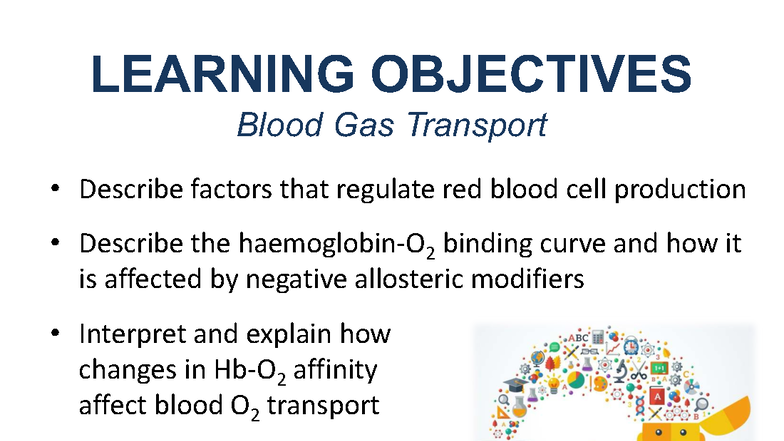 LEARNING OBJECTIVES

Blood Gas Transport

• Describe factors that regulate red blood cell production

• Describe the haemoglobin-$O_2$ binding curve and how it is affected by negative allosteric modifiers

• Interpret and explain how changes in Hb-$O_2$ affinity affect blood $O_2$ transport

ABC

1+1

A